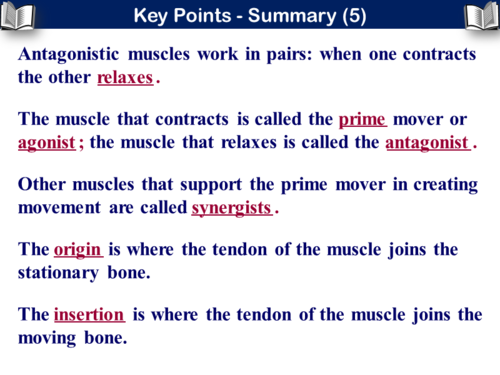 Key Points - Summary (5)

Antagonistic muscles work in pairs: when one contracts the other relaxes.

The muscle that contracts is called the prime mover or agonist; the muscle that relaxes is called the antagonist.

Other muscles that support the prime mover in creating movement are called synergists.

The origin is where the tendon of the muscle joins the stationary bone.

The insertion is where the tendon of the muscle joins the moving bone.